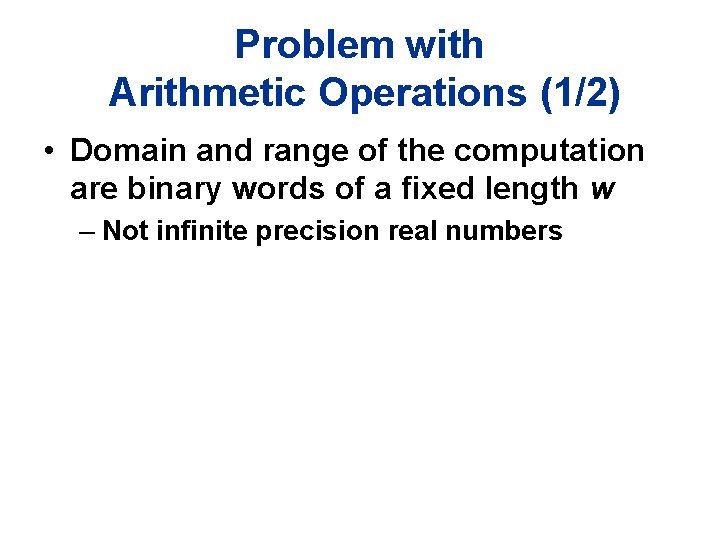 Problem with Arithmetic Operations (1/2)

• Domain and range of the computation are binary words of a fixed length $w$

– Not infinite precision real numbers